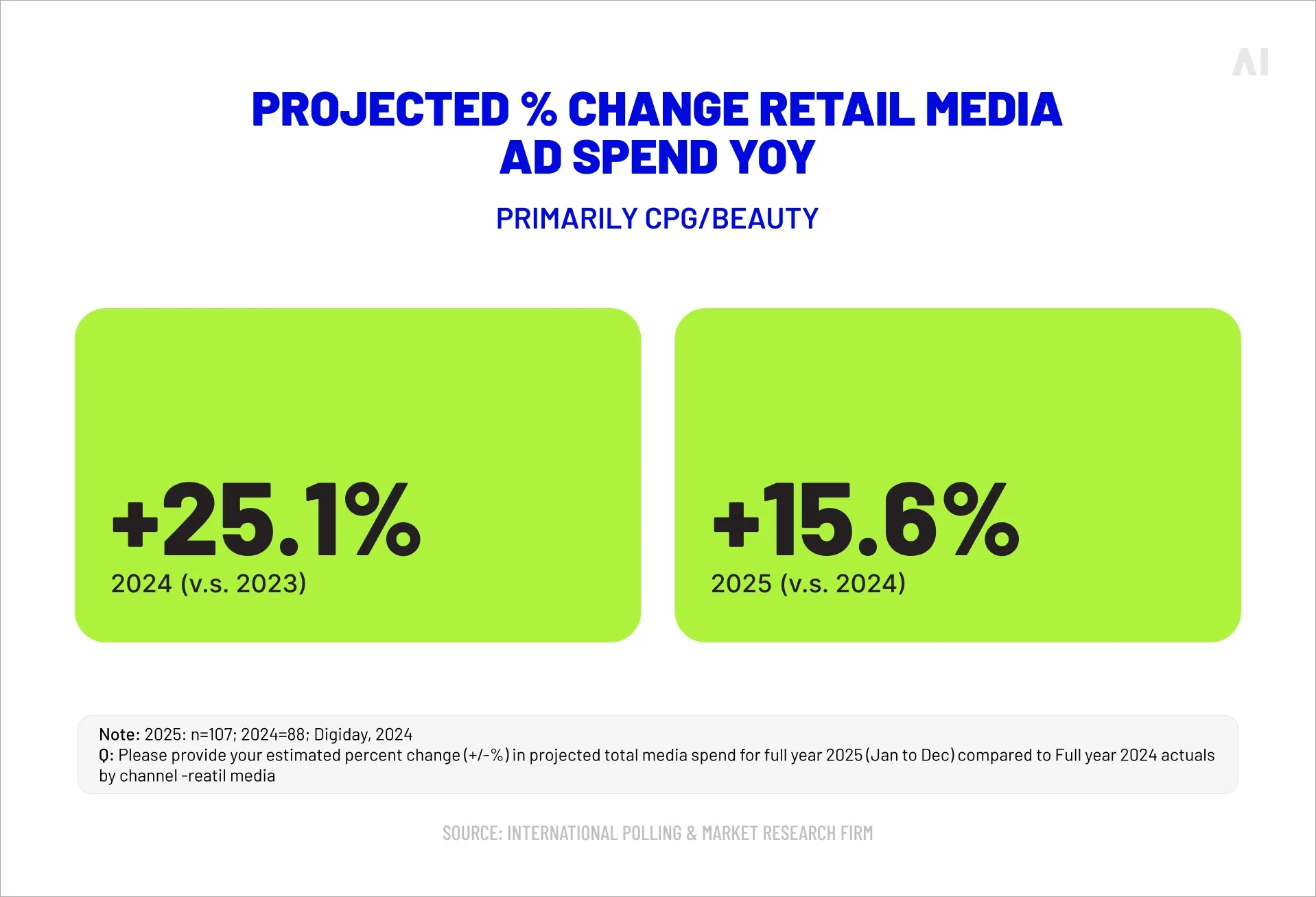 AI

PROJECTED % CHANGE RETAIL MEDIA AD SPEND YOY

PRIMARILY CPG/BEAUTY

+25.1%
2024 (v.s. 2023)

+15.6%
2025 (v.s. 2024)

Note: 2025: n=107; 2024=88; Digiday, 2024
Q: Please provide your estimated percent change (+/-%) in projected total media spend for full year 2025 (Jan to Dec) compared to Full year 2024 actuals by channel -reatil media

SOURCE: INTERNATIONAL POLLING & MARKET RESEARCH FIRM